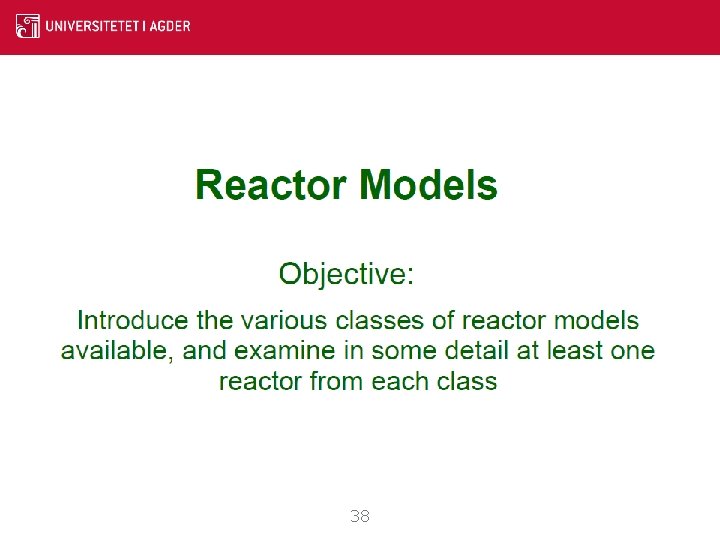 UNIVERSITETET I AGDER

Reactor Models

Objective:

Introduce the various classes of reactor models available, and examine in some detail at least one reactor from each class

38